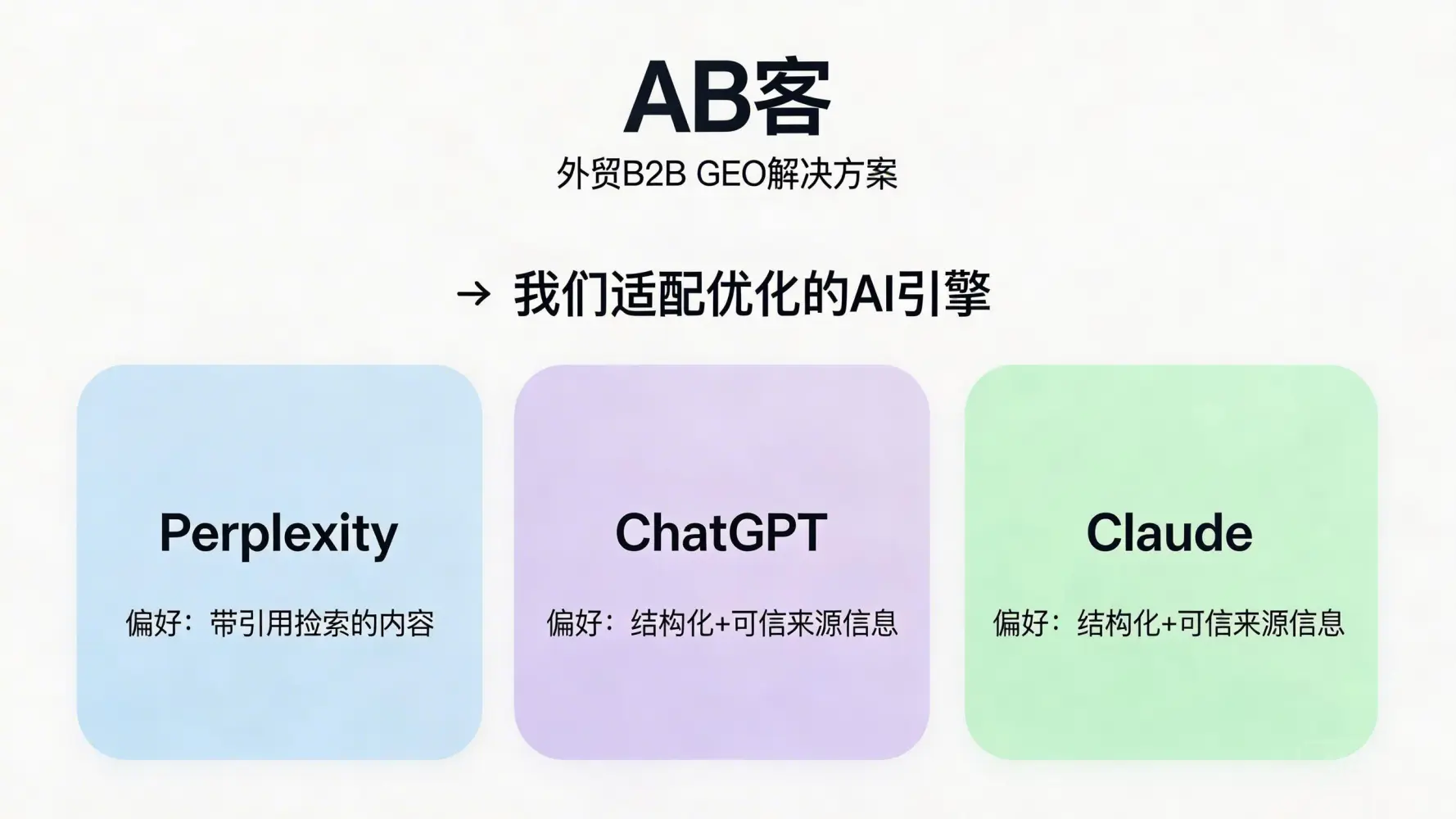 AB客

外贸B2B GEO解决方案

→ 我们适配优化的AI引擎

Perplexity

偏好：带引用捡索的内容

ChatGPT

偏好：结构化+可信来源信息

Claude

偏好：结构化+可信来源信息